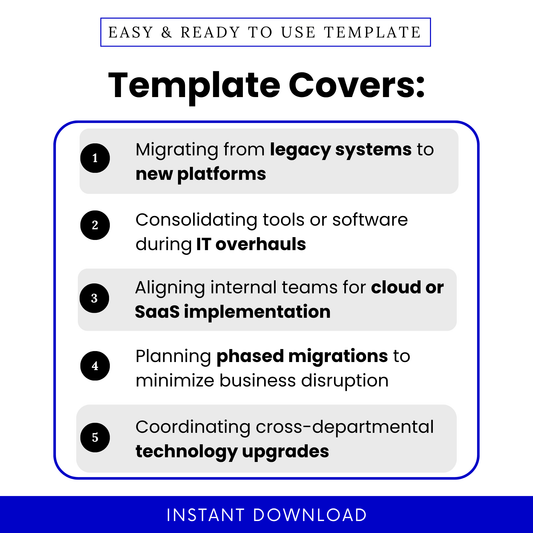 EASY & READY TO USE TEMPLATE

Template Covers:

1 Migrating from legacy systems to new platforms

2 Consolidating tools or software during IT overhauls

3 Aligning internal teams for cloud or SaaS implementation

4 Planning phased migrations to minimize business disruption

5 Coordinating cross-departmental technology upgrades

INSTANT DOWNLOAD